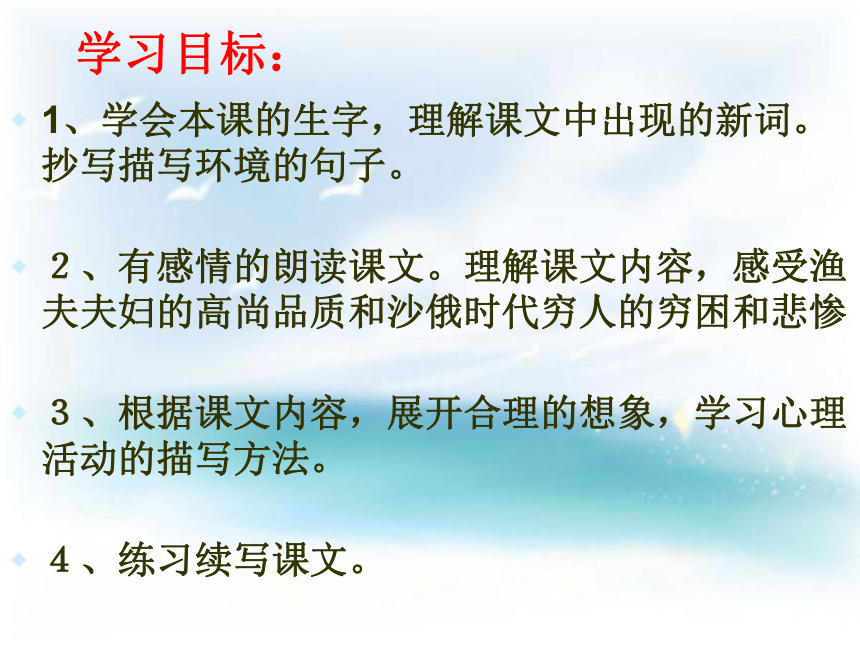 学习目标：

1、学会本课的生字，理解课文中出现的新词。抄写描写环境的句子。

２、有感情的朗读课文。理解课文内容，感受渔夫夫妇的高尚品质和沙俄时代穷人的穷困和悲惨

３、根据课文内容，展开合理的想象，学习心理活动的描写方法。

４、练习续写课文。